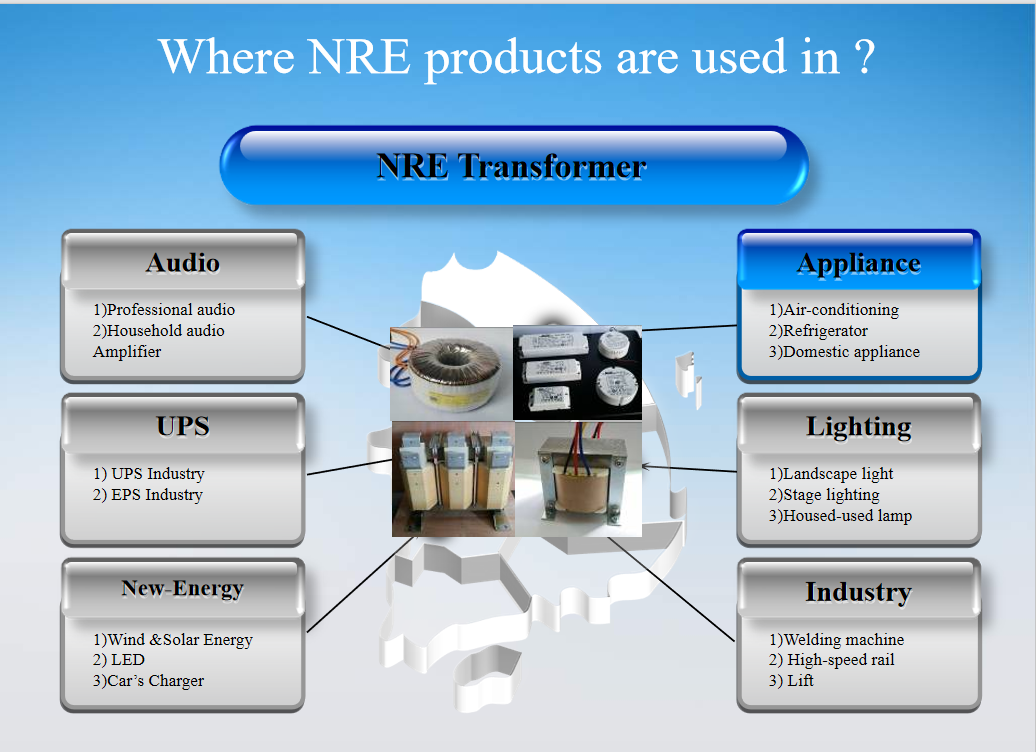 Where NRE products are used in ?

NRE Transformer

Audio
1)Professional audio
2)Household audio Amplifier

UPS
1) UPS Industry
2) EPS Industry

New-Energy
1)Wind &Solar Energy
2) LED
3)Car's Charger

Appliance
1)Air-conditioning
2)Refrigerator
3)Domestic appliance

Lighting
1)Landscape light
2)Stage lighting
3)Housed-used lamp

Industry
1)Welding machine
2) High-speed rail
3) Lift